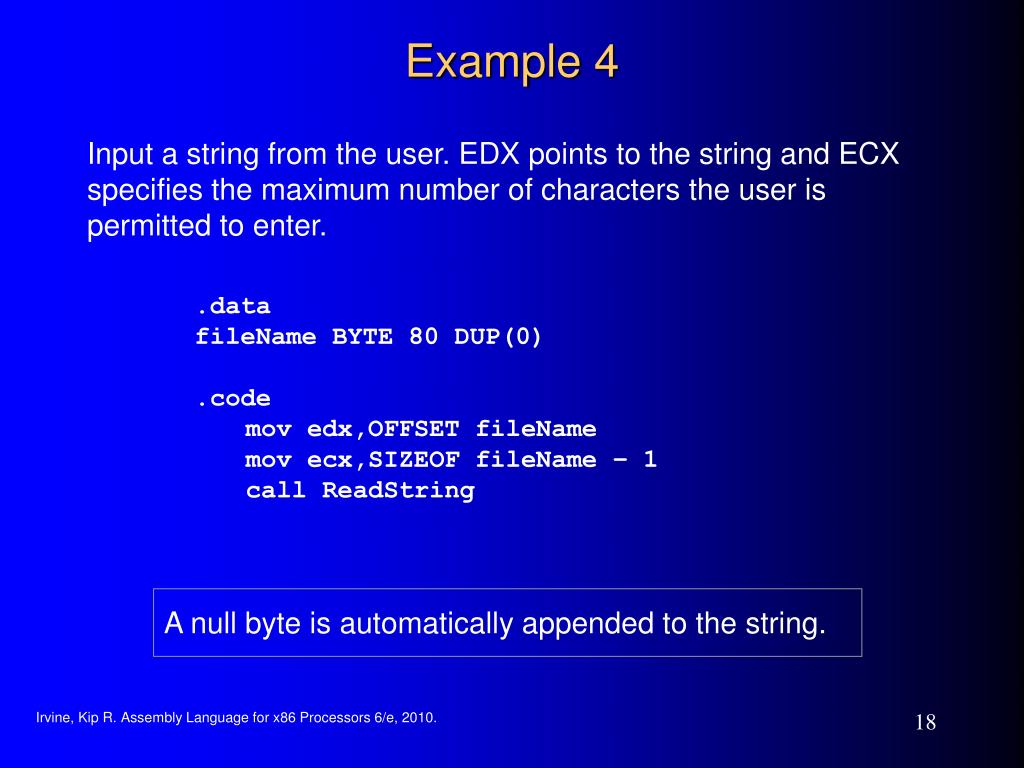 Example 4

Input a string from the user. EDX points to the string and ECX specifies the maximum number of characters the user is permitted to enter.

.data
fileName BYTE 80 DUP(0)

.code
mov edx,OFFSET fileName
mov ecx,SIZEOF fileName – 1
call ReadString

A null byte is automatically appended to the string.

Irvine, Kip R. Assembly Language for x86 Processors 6/e, 2010.

18